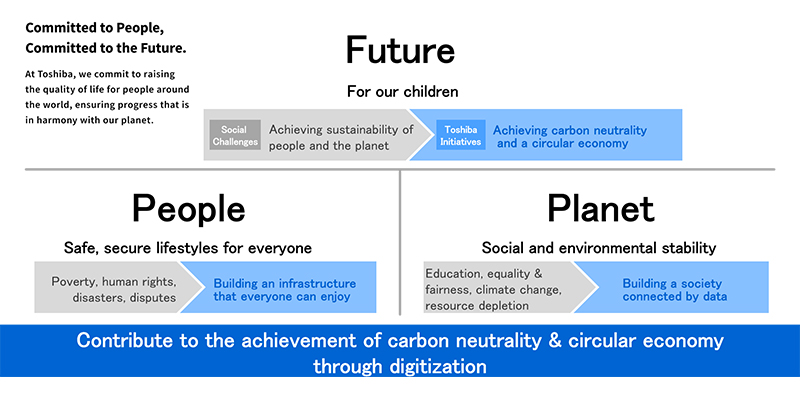 Committed to People,
Committed to the Future.

At Toshiba, we commit to raising the quality of life for people around the world, ensuring progress that is in harmony with our planet.

Future

For our children

Social Challenges

Achieving sustainability of people and the planet

Toshiba Initiatives

Achieving carbon neutrality and a circular economy

People

Safe, secure lifestyles for everyone

Poverty, human rights, disasters, disputes

Building an infrastructure that everyone can enjoy

Planet

Social and environmental stability

Education, equality & fairness, climate change, resource depletion

Building a society connected by data

Contribute to the achievement of carbon neutrality & circular economy through digitization